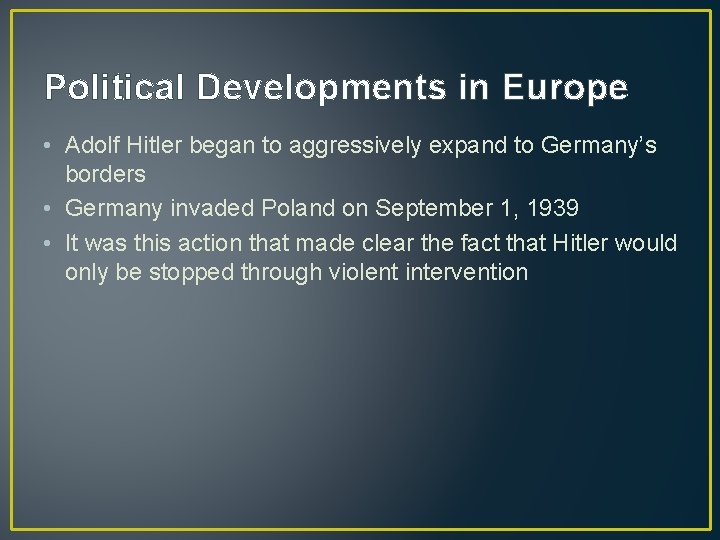 Political Developments in Europe

• Adolf Hitler began to aggressively expand to Germany's borders
• Germany invaded Poland on September 1, 1939
• It was this action that made clear the fact that Hitler would only be stopped through violent intervention